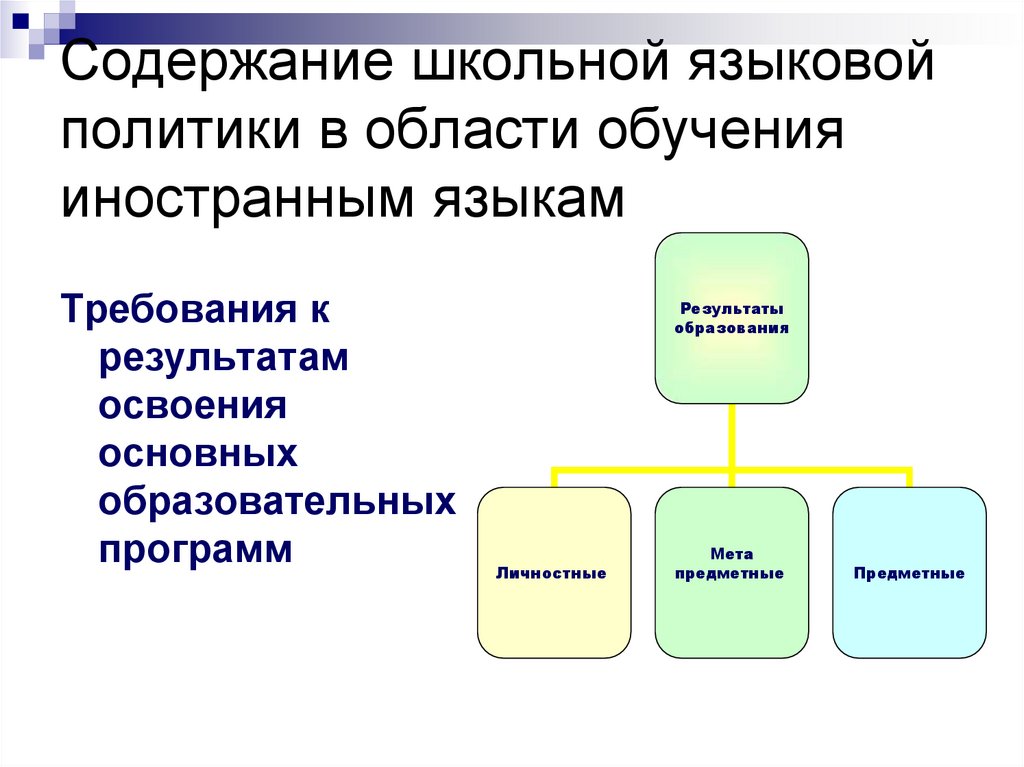 Содержание школьной языковой политики в области обучения иностранным языкам

Требования к результатам освоения основных образовательных программ

Результаты образования

Личностные

Мета предметные

Предметные